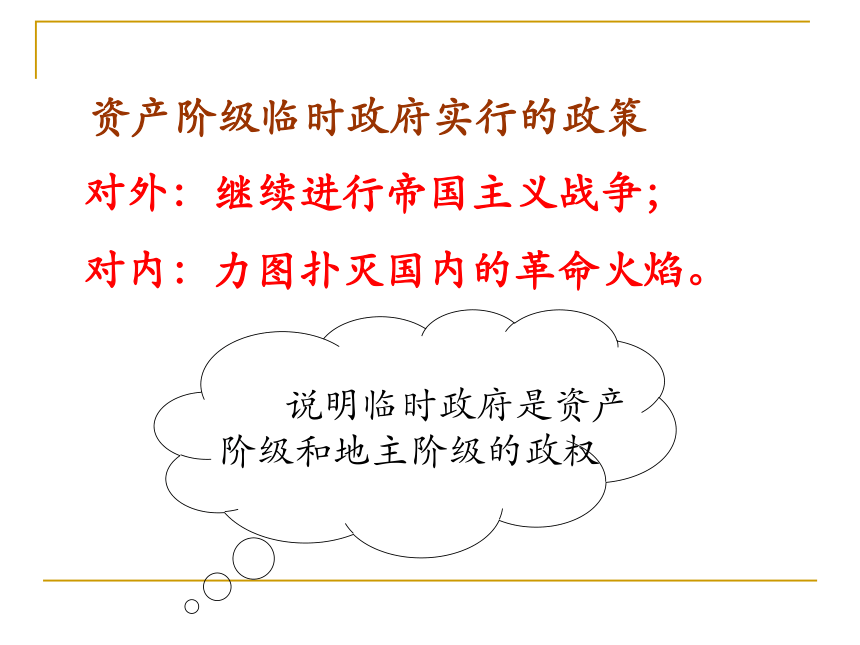 资产阶级临时政府实行的政策

对外：继续进行帝国主义战争；

对内：力图扑灭国内的革命火焰。

说明临时政府是资产阶级和地主阶级的政权